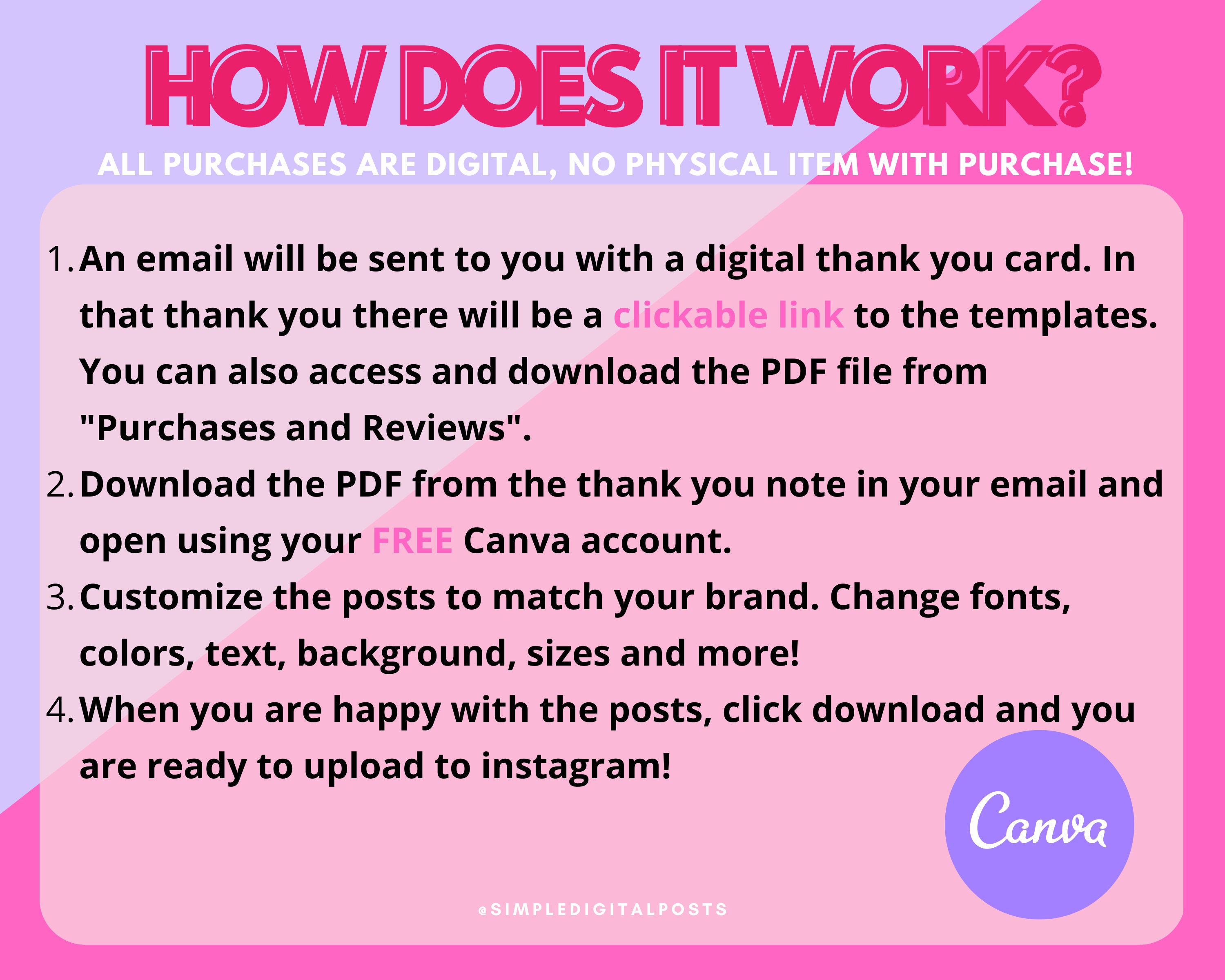 HOW DOES IT WORK?

ALL PURCHASES ARE DIGITAL, NO PHYSICAL ITEM WITH PURCHASE!

1. An email will be sent to you with a digital thank you card. In that thank you there will be a clickable link to the templates. You can also access and download the PDF file from "Purchases and Reviews".
2. Download the PDF from the thank you note in your email and open using your FREE Canva account.
3. Customize the posts to match your brand. Change fonts, colors, text, background, sizes and more!
4. When you are happy with the posts, click download and you are ready to upload to instagram!

Canva

@SIMPLEDIGITALPOSTS